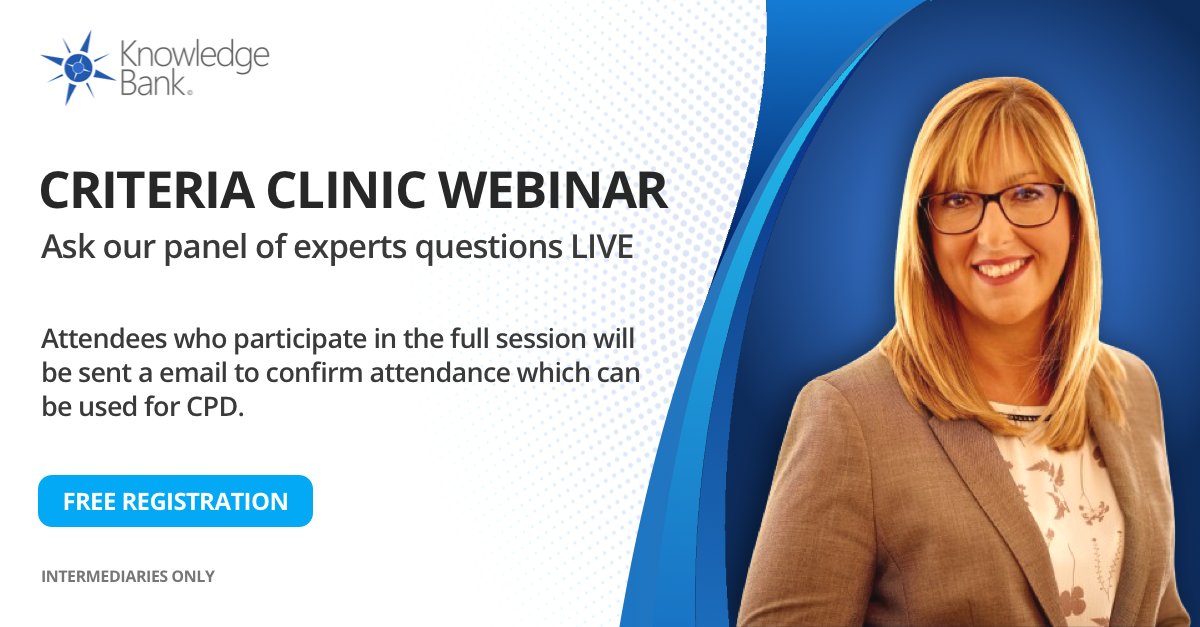 Knowledge Bank®

CRITERIA CLINIC WEBINAR

Ask our panel of experts questions LIVE

Attendees who participate in the full session will be sent a email to confirm attendance which can be used for CPD.

FREE REGISTRATION

INTERMEDIARIES ONLY